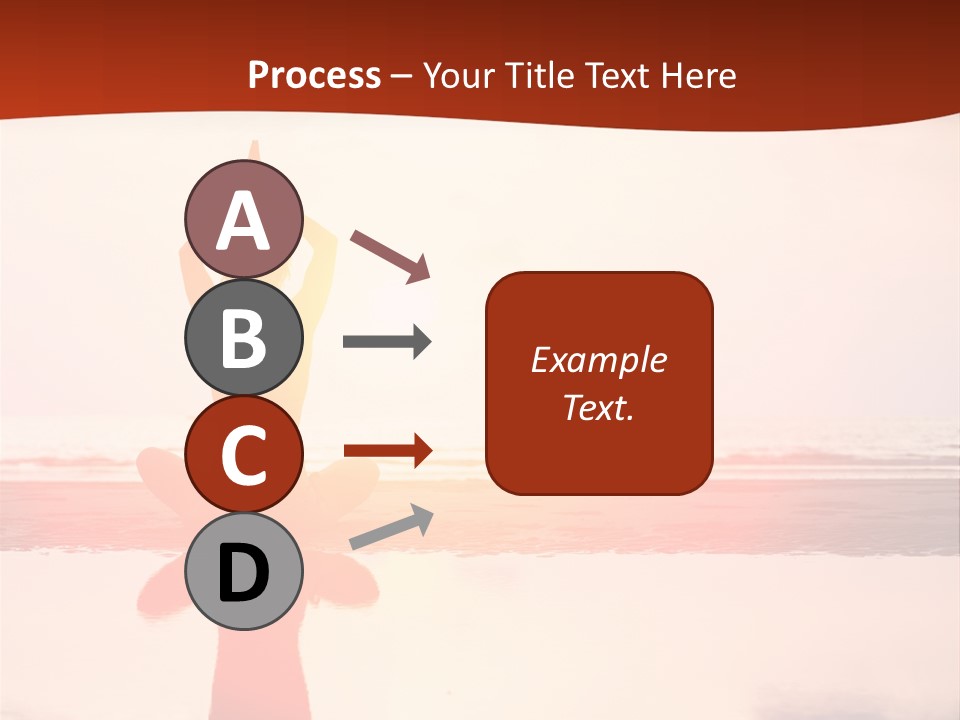 Process – Your Title Text Here

A

B

C

D

Example Text.